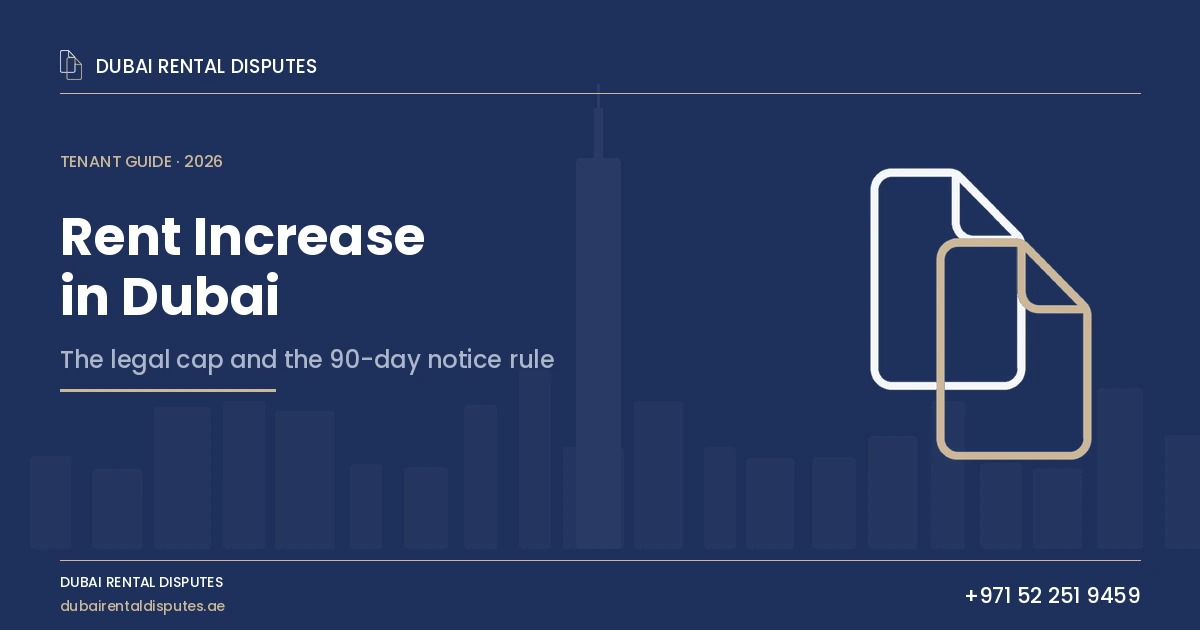 DUBAI RENTAL DISPUTES

TENANT GUIDE · 2026

Rent Increase in Dubai

The legal cap and the 90-day notice rule

DUBAI RENTAL DISPUTES
dubairentaldisputes.ae

+971 52 251 9459